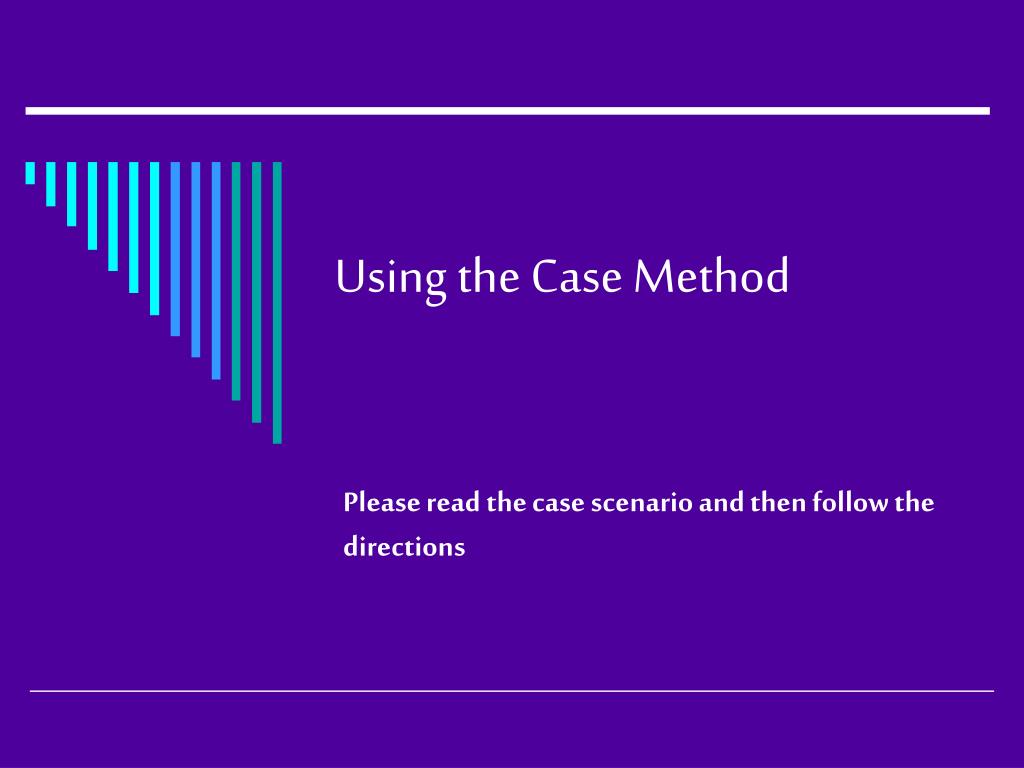 Using the Case Method

Please read the case scenario and then follow the directions